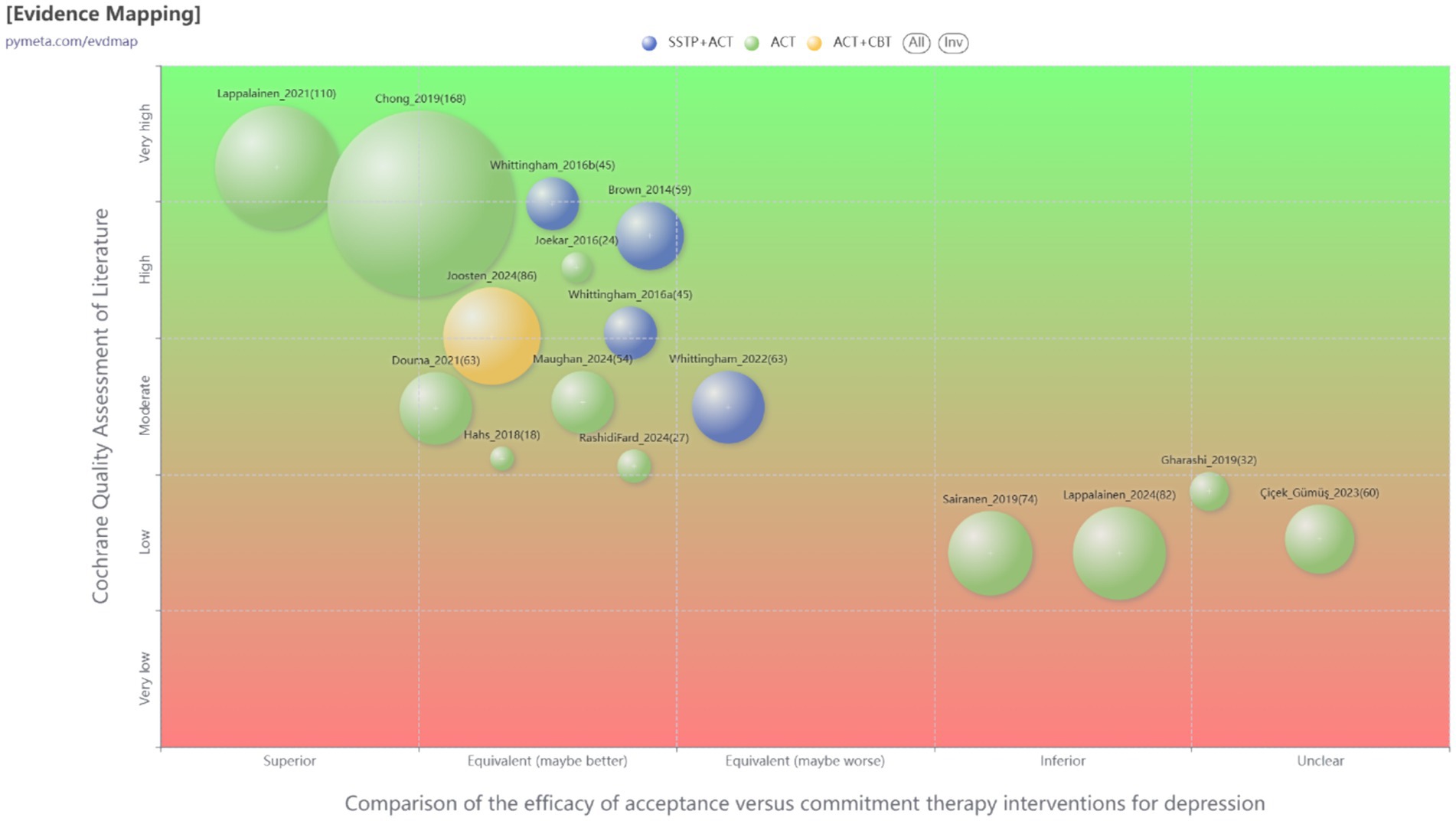 [Evidence Mapping]
pymeta.com/evdmap

SSTP+ACT ACT ACT+CBT All Inv

Cochrane Quality Assessment of Literature

Very high
High
Moderate
Low
Very low

Lappalainen_2021(110)
Chong_2019(168)
Whittingham_2016b(45)
Brown_2014(59)
Joekar_2016(24)
Joosten_2024(86)
Whittingham_2016a(45)
Douma_2021(63)
Maughan_2024(54)
Whittingham_2022(63)
Hahs_2018(18)
RashidiFard_2024(27)
Gharashi_2019(32)
Sairanen_2019(74)
Lappalainen_2024(82)
Çiçek_Gümüş_2023(60)

Superior
Equivalent (maybe better)
Equivalent (maybe worse)
Inferior
Unclear

Comparison of the efficacy of acceptance versus commitment therapy interventions for depression